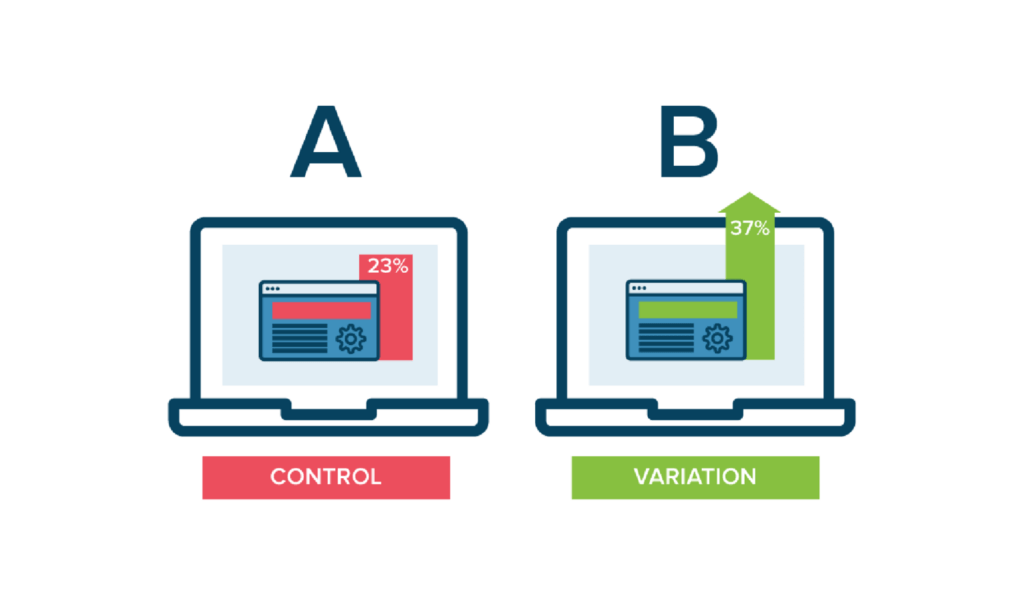 A

23%

CONTROL

B

37%

VARIATION